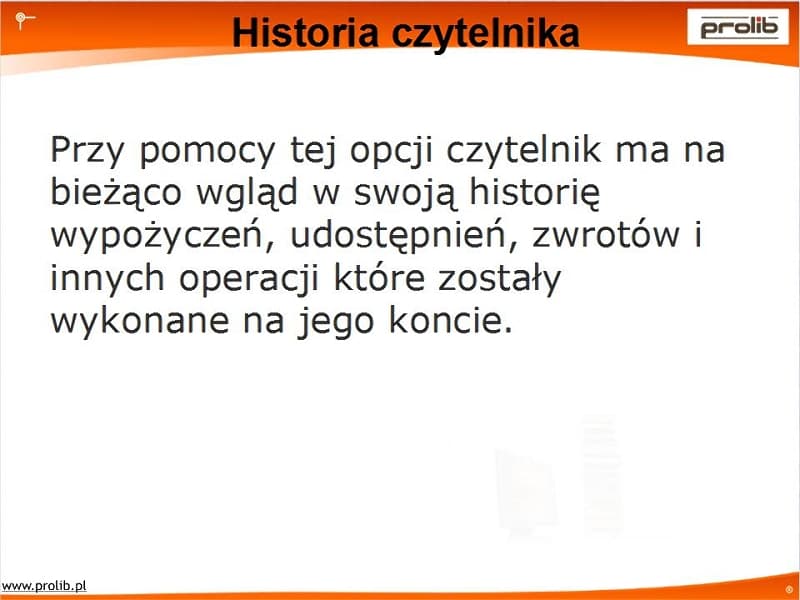 Historia czytelnika

prolib

Przy pomocy tej opcji czytelnik ma na bieżąco wgląd w swoją historię wypożyczeń, udostępnień, zwrotów i innych operacji które zostały wykonane na jego koncie.

www.prolib.pl